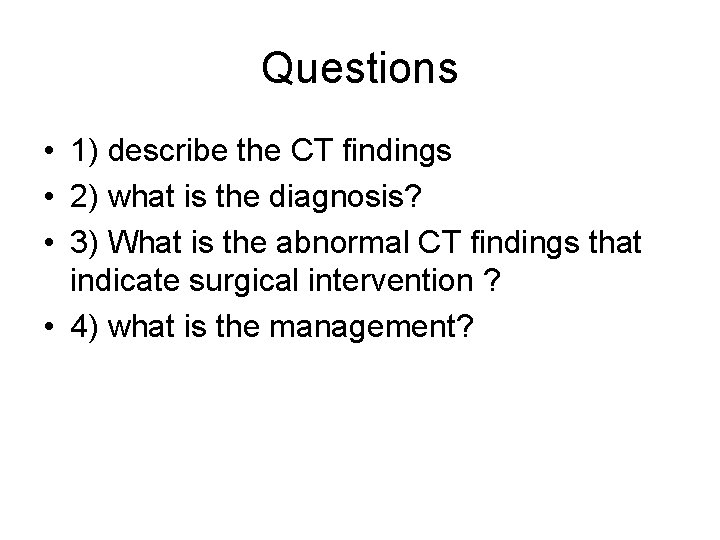 Questions

• 1) describe the CT findings
• 2) what is the diagnosis?
• 3) What is the abnormal CT findings that indicate surgical intervention ?
• 4) what is the management?